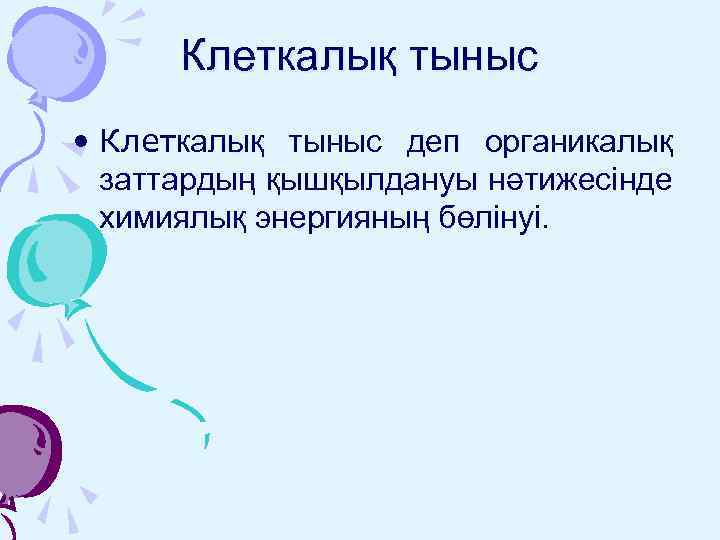 Клеткалық тыныс

• Клеткалық тыныс деп органикалық заттардың қышқылдануы нәтижесінде химиялық энергияның бөлінуі.